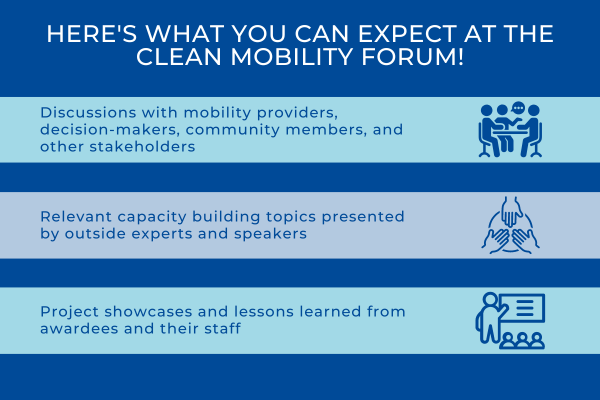 HERE'S WHAT YOU CAN EXPECT AT THE CLEAN MOBILITY FORUM!

Discussions with mobility providers, decision-makers, community members, and other stakeholders

Relevant capacity building topics presented by outside experts and speakers

Project showcases and lessons learned from awardees and their staff